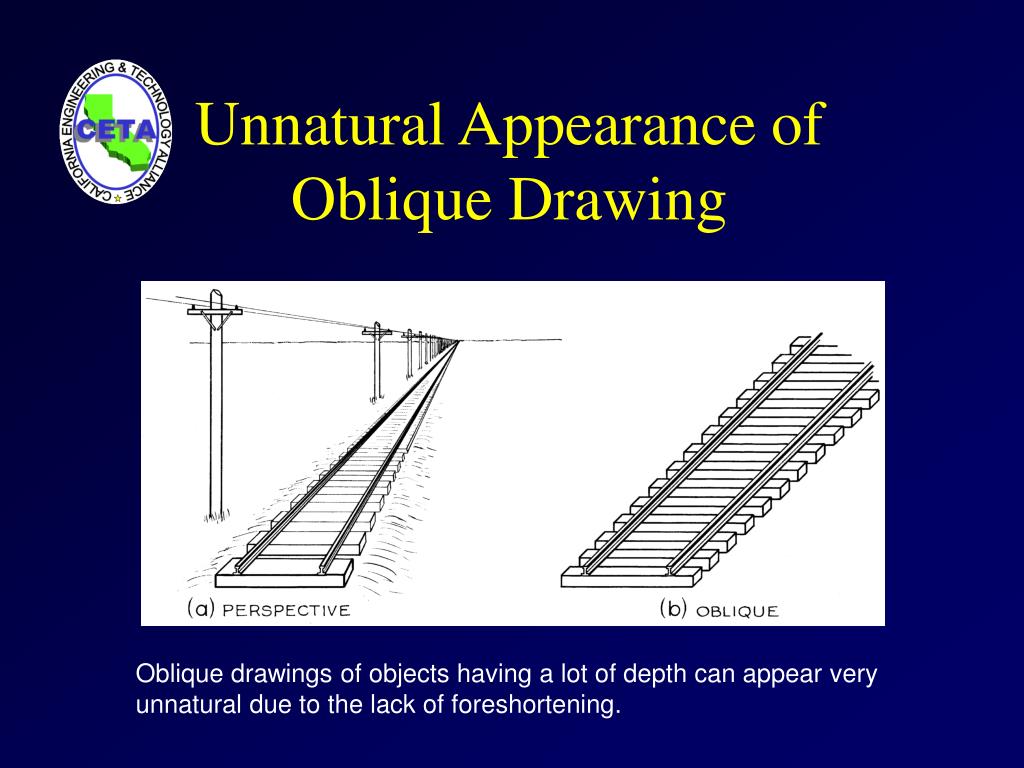 CALIFORNIA ENGINEERING & TECHNOLOGY ALLIANCE
CETA

Unnatural Appearance of Oblique Drawing

(a) PERSPECTIVE

(b) OBLIQUE

Oblique drawings of objects having a lot of depth can appear very unnatural due to the lack of foreshortening.